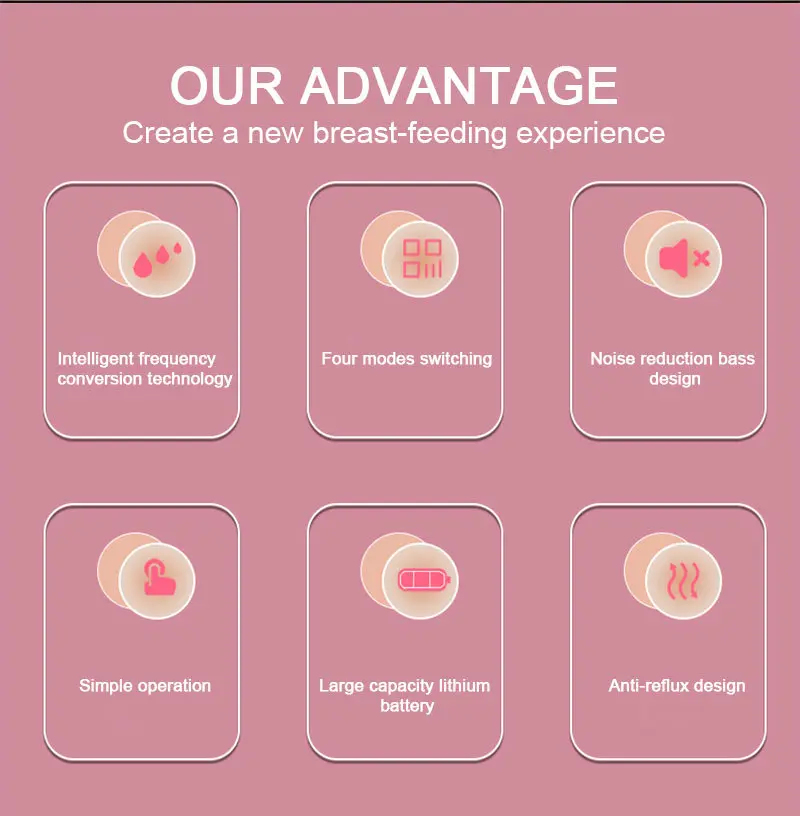 OUR ADVANTAGE
Create a new breast-feeding experience

Intelligent frequency conversion technology

Four modes switching

Noise reduction bass design

Simple operation

Large capacity lithium battery

Anti-reflux design